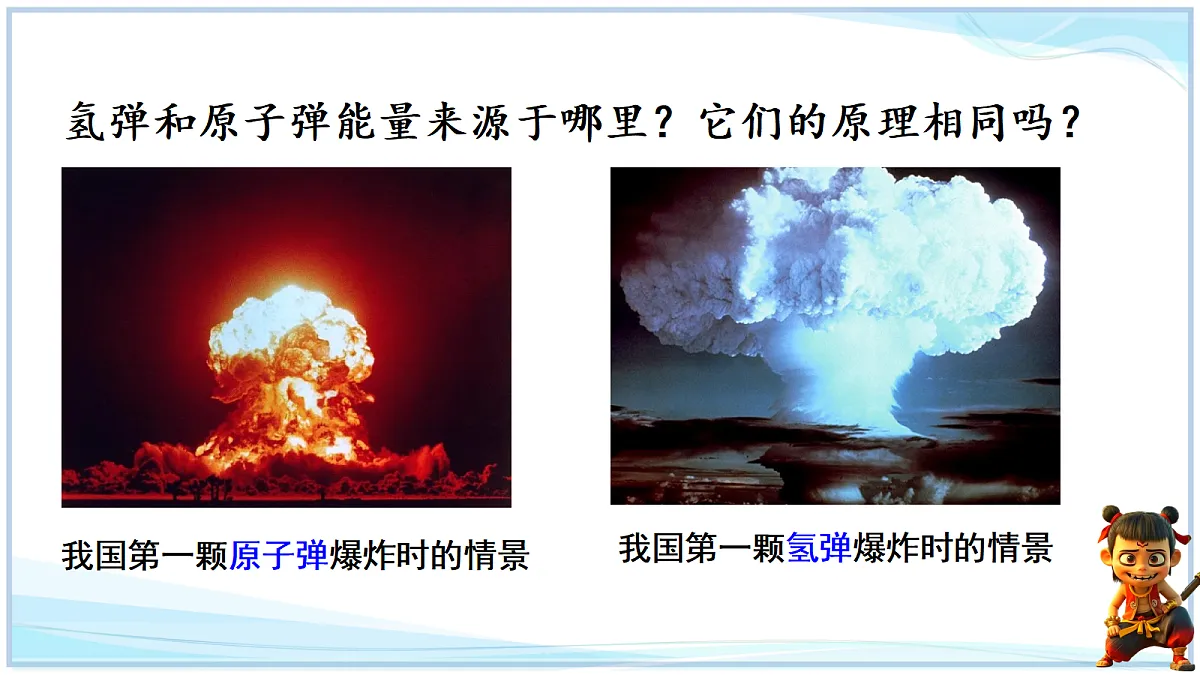 氢弹和原子弹能量来源于哪里？它们的原理相同吗？

我国第一颗原子弹爆炸时的情景

我国第一颗氢弹爆炸时的情景